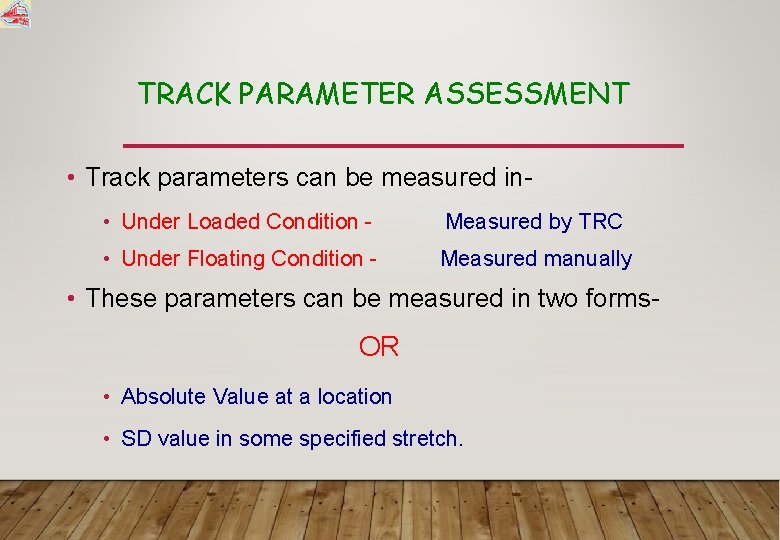 TRACK PARAMETER ASSESSMENT

• Track parameters can be measured in-

• Under Loaded Condition - Measured by TRC

• Under Floating Condition - Measured manually

• These parameters can be measured in two forms-

OR

• Absolute Value at a location

• SD value in some specified stretch.